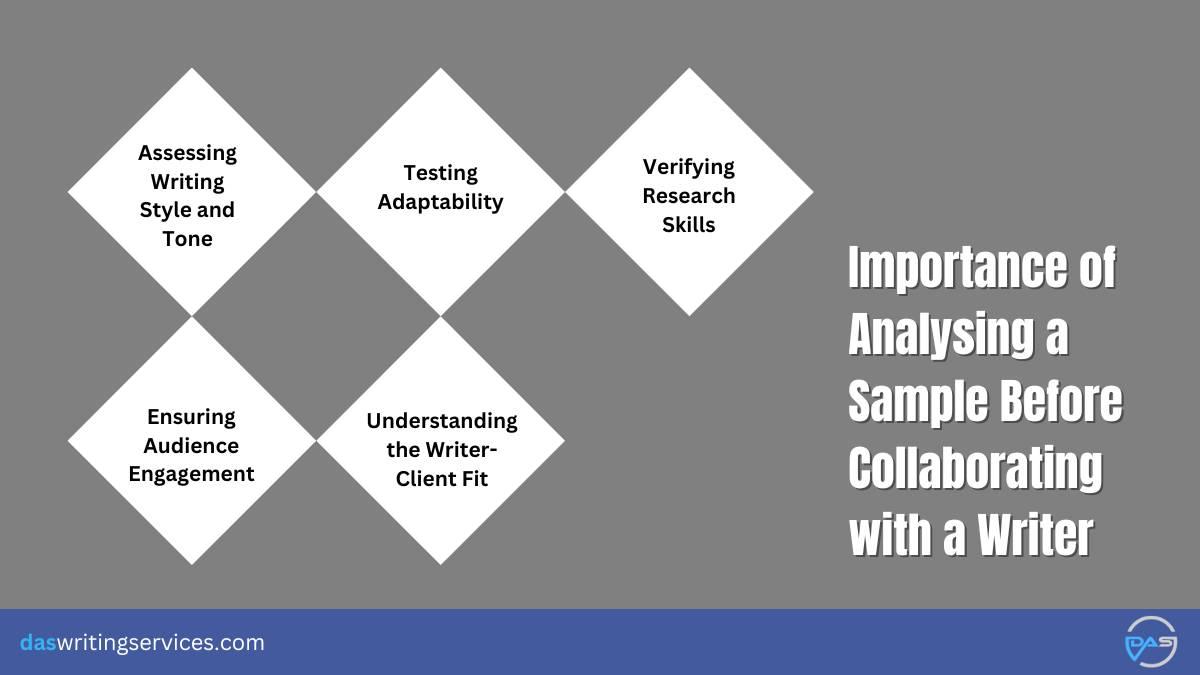 Assessing Writing Style and Tone

Testing Adaptability

Verifying Research Skills

Ensuring Audience Engagement

Understanding the Writer-Client Fit

Importance of Analysing a Sample Before Collaborating with a Writer

daswritingservices.com

DAS